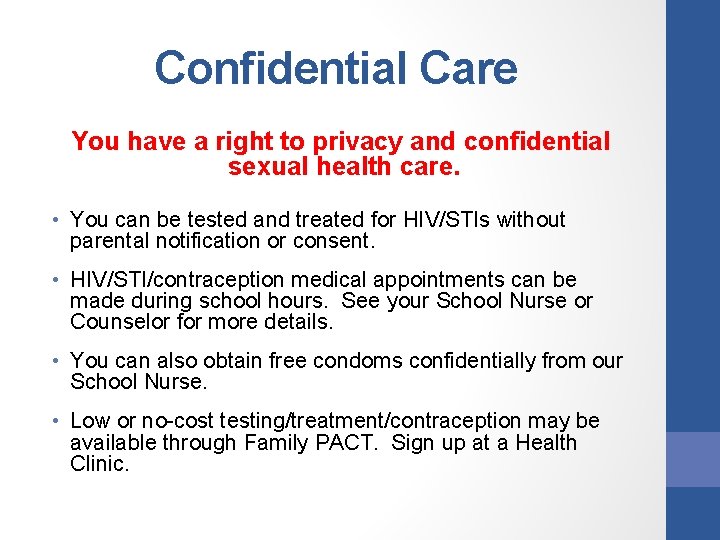 Confidential Care

You have a right to privacy and confidential sexual health care.

• You can be tested and treated for HIV/STIs without parental notification or consent.

• HIV/STI/contraception medical appointments can be made during school hours. See your School Nurse or Counselor for more details.

• You can also obtain free condoms confidentially from our School Nurse.

• Low or no-cost testing/treatment/contraception may be available through Family PACT. Sign up at a Health Clinic.